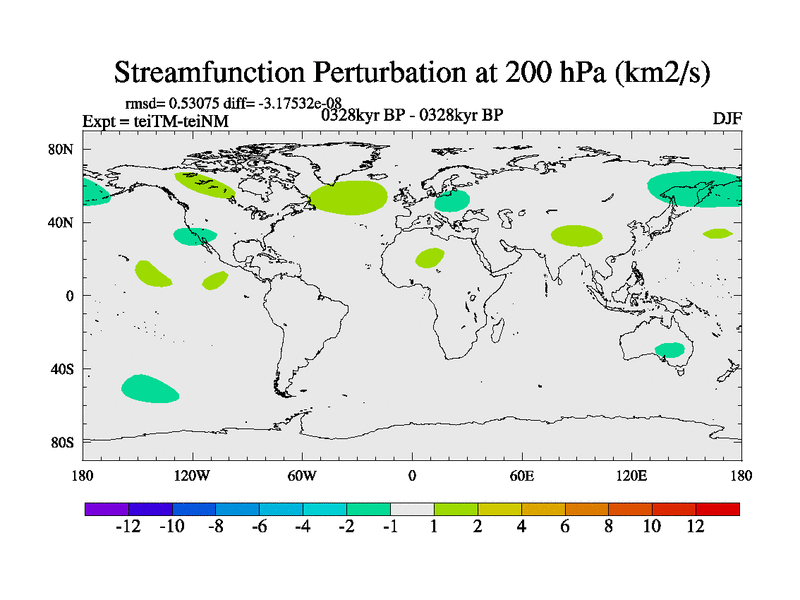 Streamfunction Perturbation at 200 hPa (km2/s)

rmsd= 0.53075 diff= -3.17532e-08
Expt = teiTM-teiNM
0328kyr BP - 0328kyr BP
DJF

80N
40N
0
40S
80S

180
120W
60W
0
60E
120E
180

-12 -10 -8 -6 -4 -2 -1 1 2 4 6 8 10 12